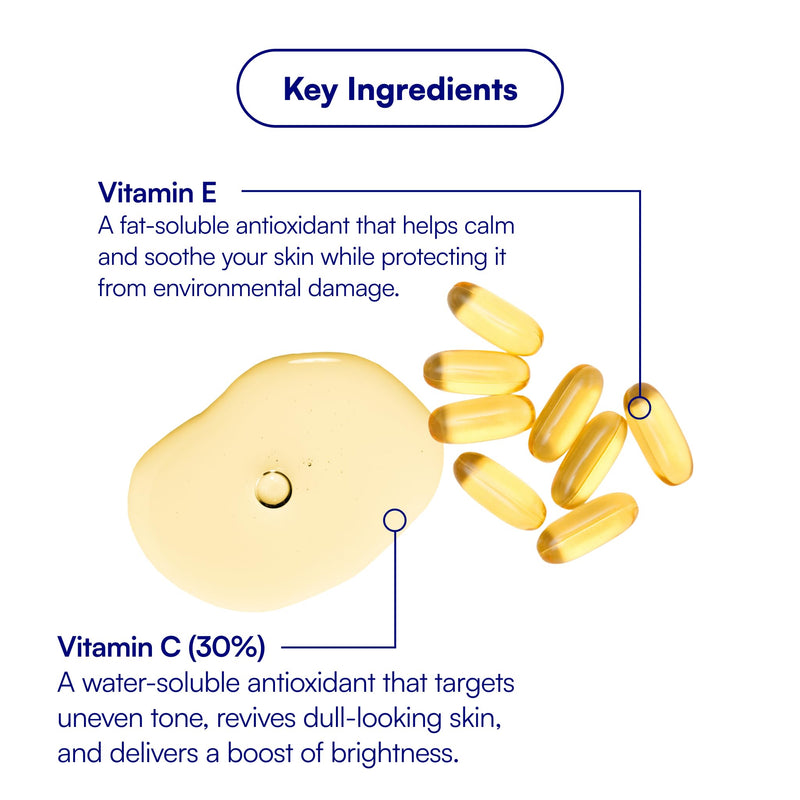 Key Ingredients

Vitamin E
A fat-soluble antioxidant that helps calm and soothe your skin while protecting it from environmental damage.

Vitamin C (30%)
A water-soluble antioxidant that targets uneven tone, revives dull-looking skin, and delivers a boost of brightness.